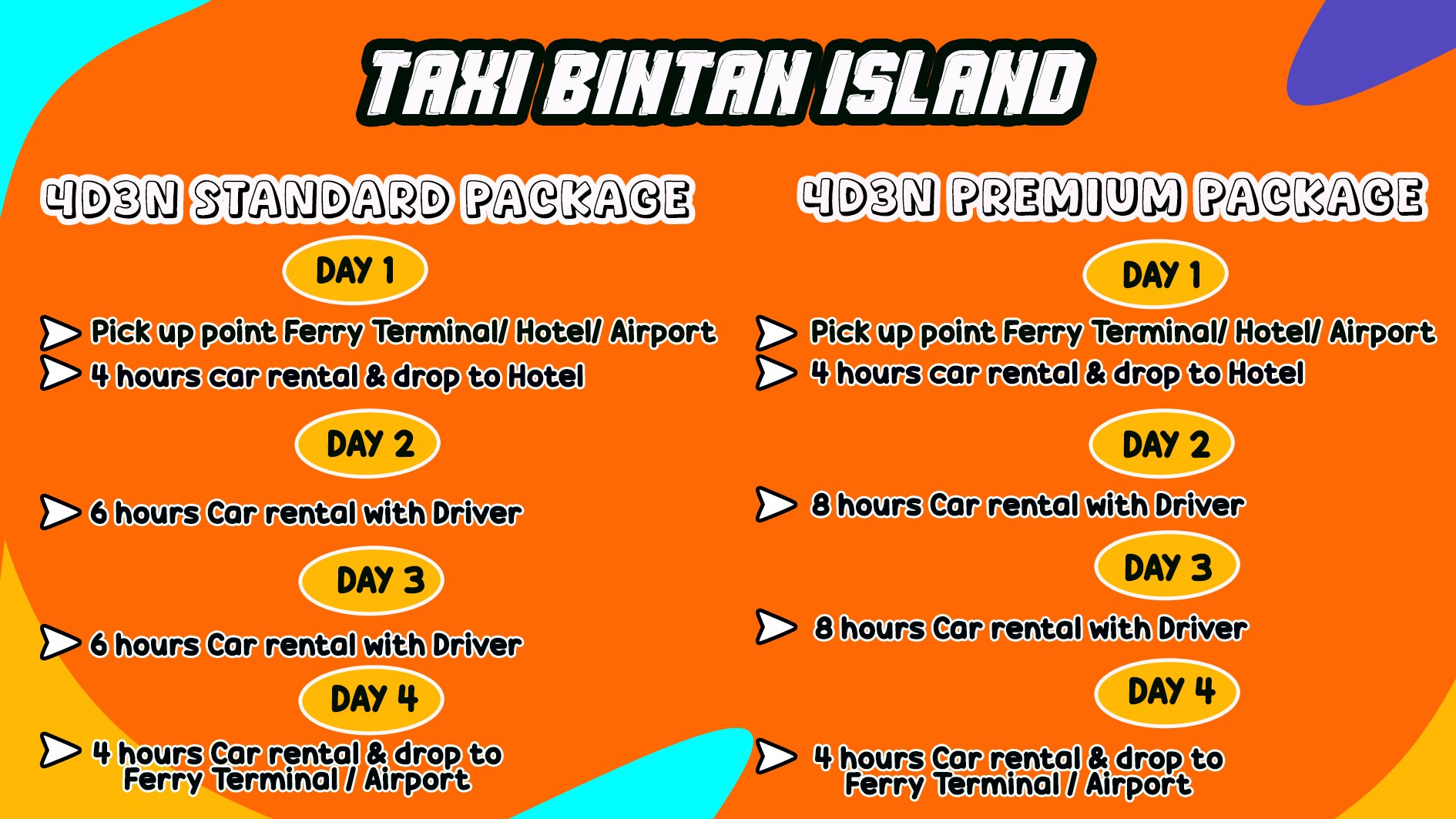 TAXI BINTAN ISLAND

4D3N STANDARD PACKAGE

DAY 1

Pick up point Ferry Terminal/ Hotel/ Airport
4 hours car rental & drop to Hotel

DAY 2

6 hours Car rental with Driver

DAY 3

6 hours Car rental with Driver

DAY 4

4 hours Car rental & drop to Ferry Terminal / Airport

4D3N PREMIUM PACKAGE

DAY 1

Pick up point Ferry Terminal/ Hotel/ Airport
4 hours car rental & drop to Hotel

DAY 2

8 hours Car rental with Driver

DAY 3

8 hours Car rental with Driver

DAY 4

4 hours Car rental & drop to Ferry Terminal / Airport